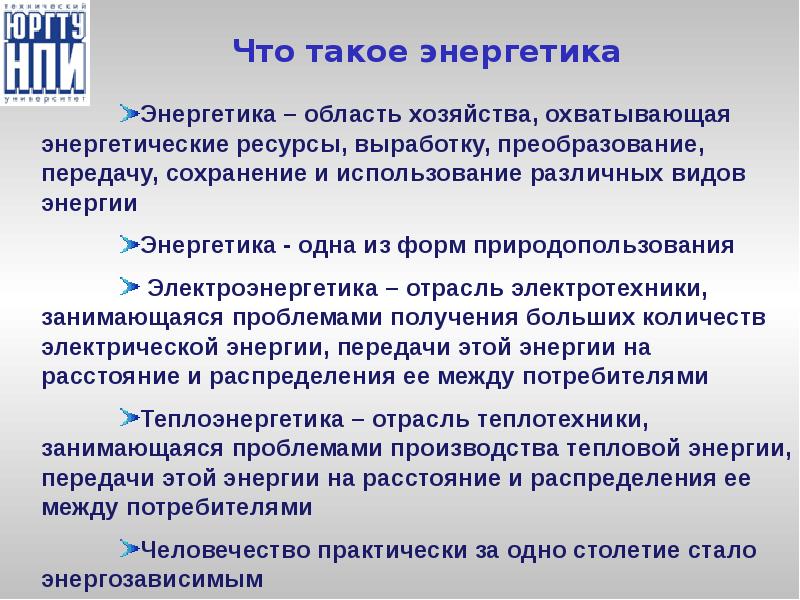 технический
ЮРГТУ
НПИ
университет

Что такое энергетика

Энергетика – область хозяйства, охватывающая энергетические ресурсы, выработку, преобразование, передачу, сохранение и использование различных видов энергии

Энергетика - одна из форм природопользования

Электроэнергетика – отрасль электротехники, занимающаяся проблемами получения больших количеств электрической энергии, передачи этой энергии на расстояние и распределения ее между потребителями

Теплоэнергетика – отрасль теплотехники, занимающаяся проблемами производства тепловой энергии, передачи этой энергии на расстояние и распределения ее между потребителями

Человечество практически за одно столетие стало энергозависимым